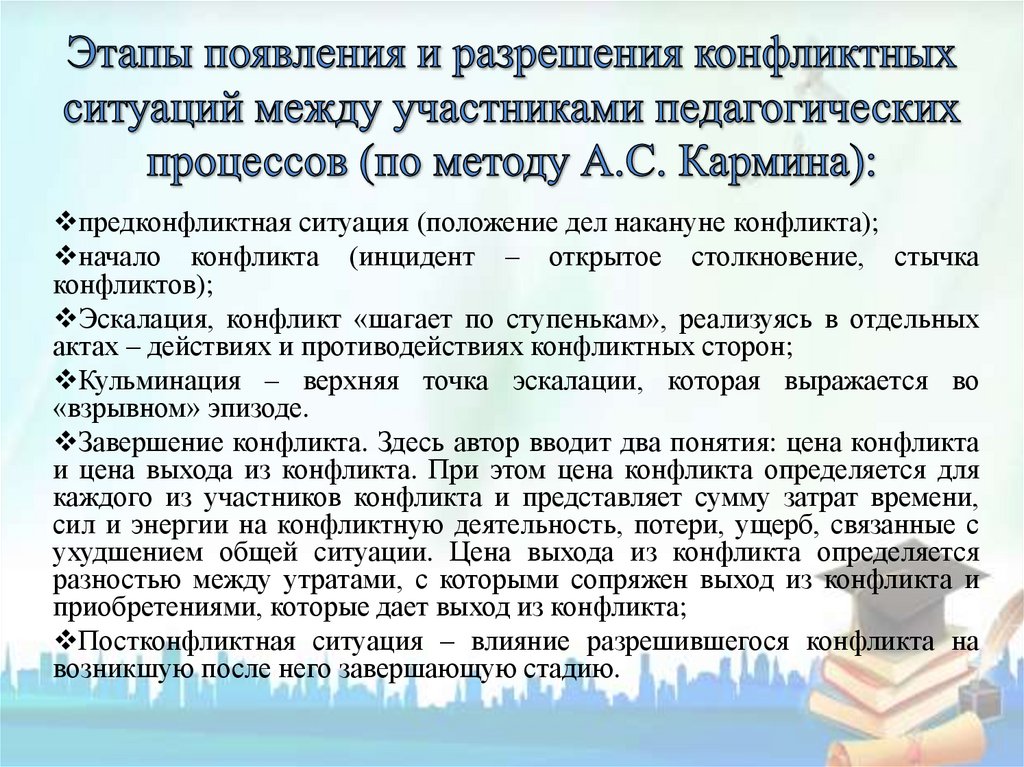 Этапы появления и разрешения конфликтных ситуаций между участниками педагогических процессов (по методу А.С. Кармина):

❖предконфликтная ситуация (положение дел накануне конфликта);

❖начало конфликта (инцидент – открытое столкновение, стычка конфликтов);

❖Эскалация, конфликт «шагает по ступенькам», реализуясь в отдельных актах – действиях и противодействиях конфликтных сторон;

❖Кульминация – верхняя точка эскалации, которая выражается во «взрывном» эпизоде.

❖Завершение конфликта. Здесь автор вводит два понятия: цена конфликта и цена выхода из конфликта. При этом цена конфликта определяется для каждого из участников конфликта и представляет сумму затрат времени, сил и энергии на конфликтную деятельность, потери, ущерб, связанные с ухудшением общей ситуации. Цена выхода из конфликта определяется разностью между утратами, с которыми сопряжен выход из конфликта и приобретениями, которые дает выход из конфликта;

❖Постконфликтная ситуация – влияние разрешившегося конфликта на возникшую после него завершающую стадию.